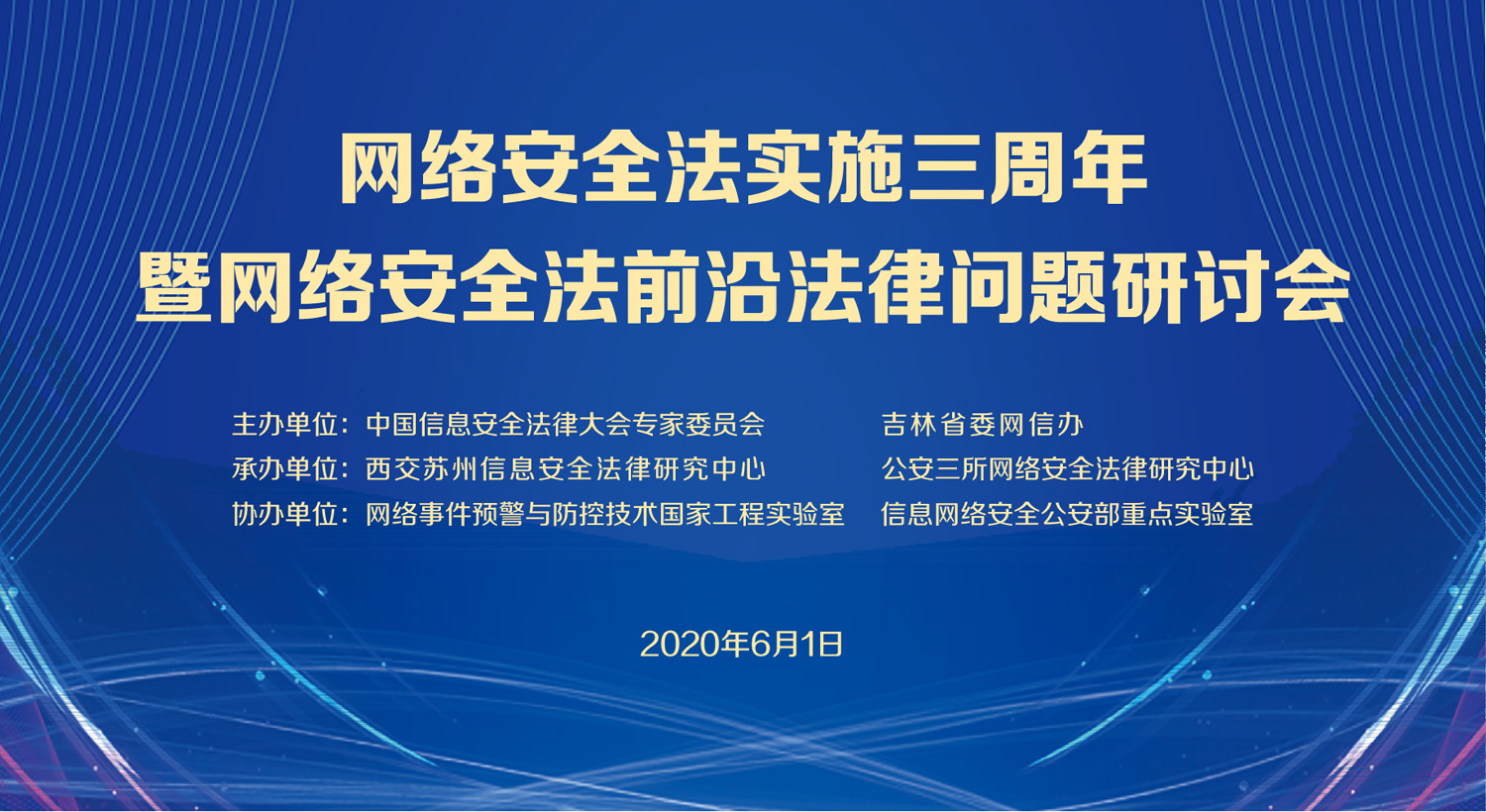 网络安全法实施三周年
暨网络安全法前沿法律问题研讨会

主办单位：中国信息安全法律大会专家委员会　　吉林省委网信办
承办单位：西交苏州信息安全法律研究中心　　公安三所网络安全法律研究中心
协办单位：网络事件预警与防控技术国家工程实验室　　信息网络安全公安部重点实验室

2020年6月1日